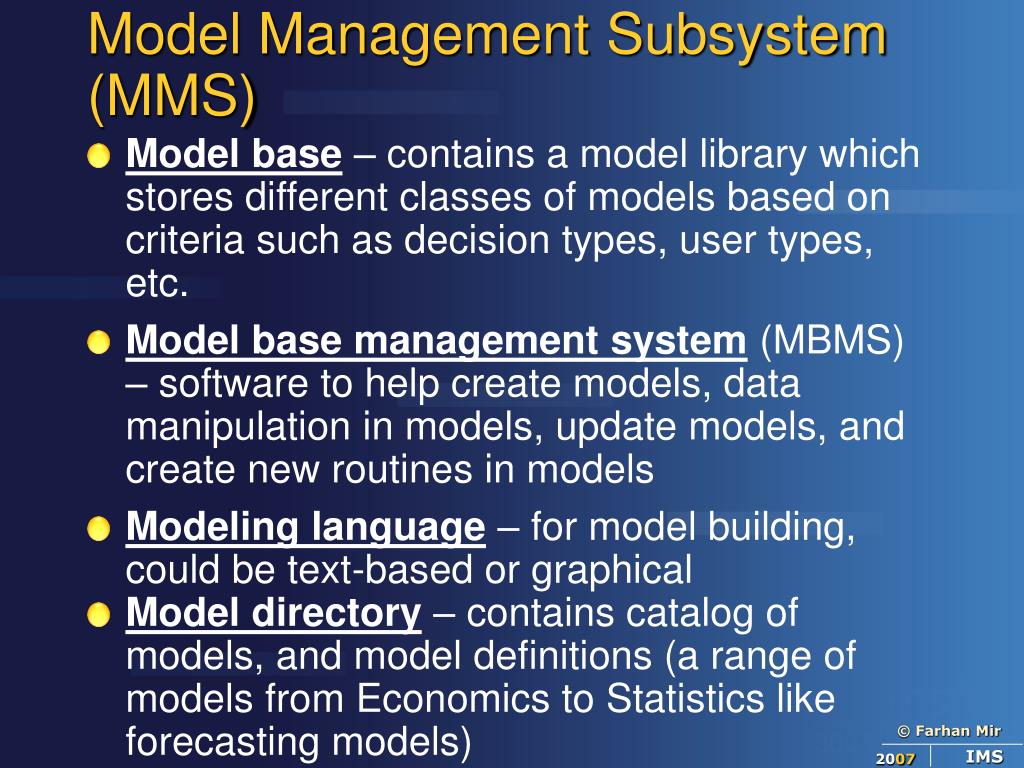 Model Management Subsystem (MMS)

Model base – contains a model library which stores different classes of models based on criteria such as decision types, user types, etc.

Model base management system (MBMS) – software to help create models, data manipulation in models, update models, and create new routines in models

Modeling language – for model building, could be text-based or graphical

Model directory – contains catalog of models, and model definitions (a range of models from Economics to Statistics like forecasting models)

© Farhan Mir

2007 IMS